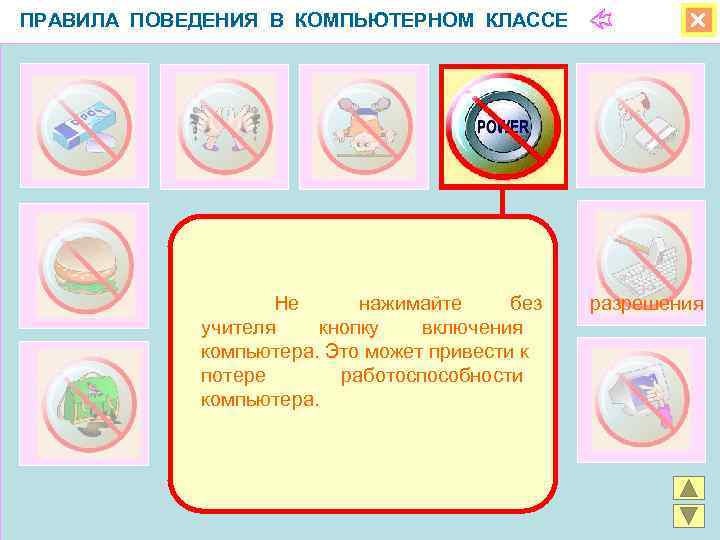 ПРАВИЛА ПОВЕДЕНИЯ В КОМПЬЮТЕРНОМ КЛАССЕ

POWER

Не нажимайте без разрешения учителя кнопку включения компьютера. Это может привести к потере работоспособности компьютера.